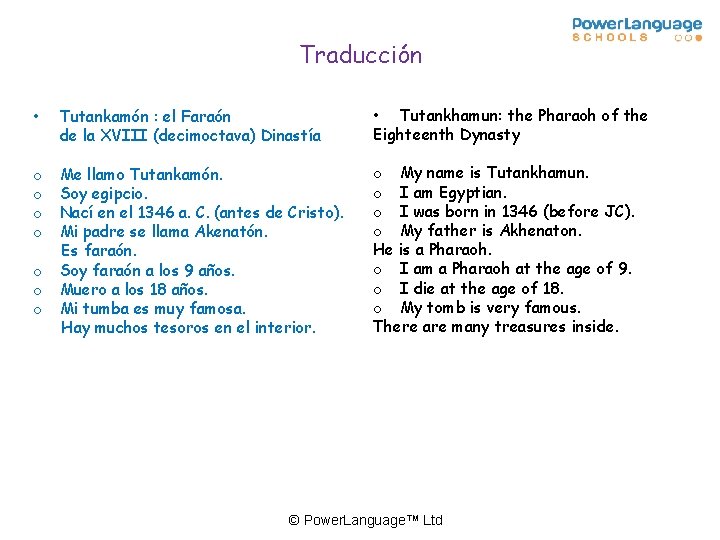 PowerLanguage
SCHOOLS

Traducción

• Tutankamón : el Faraón de la XVIII (decimoctava) Dinastía

o Me llamo Tutankamón.
o Soy egipcio.
o Nací en el 1346 a. C. (antes de Cristo).
o Mi padre se llama Akenatón. Es faraón.
o Soy faraón a los 9 años.
o Muero a los 18 años.
o Mi tumba es muy famosa. Hay muchos tesoros en el interior.

• Tutankhamun: the Pharaoh of the Eighteenth Dynasty

o My name is Tutankhamun.
o I am Egyptian.
o I was born in 1346 (before JC).
o My father is Akhenaton.
He is a Pharaoh.
o I am a Pharaoh at the age of 9.
o I die at the age of 18.
o My tomb is very famous.
There are many treasures inside.

© PowerLanguage™ Ltd